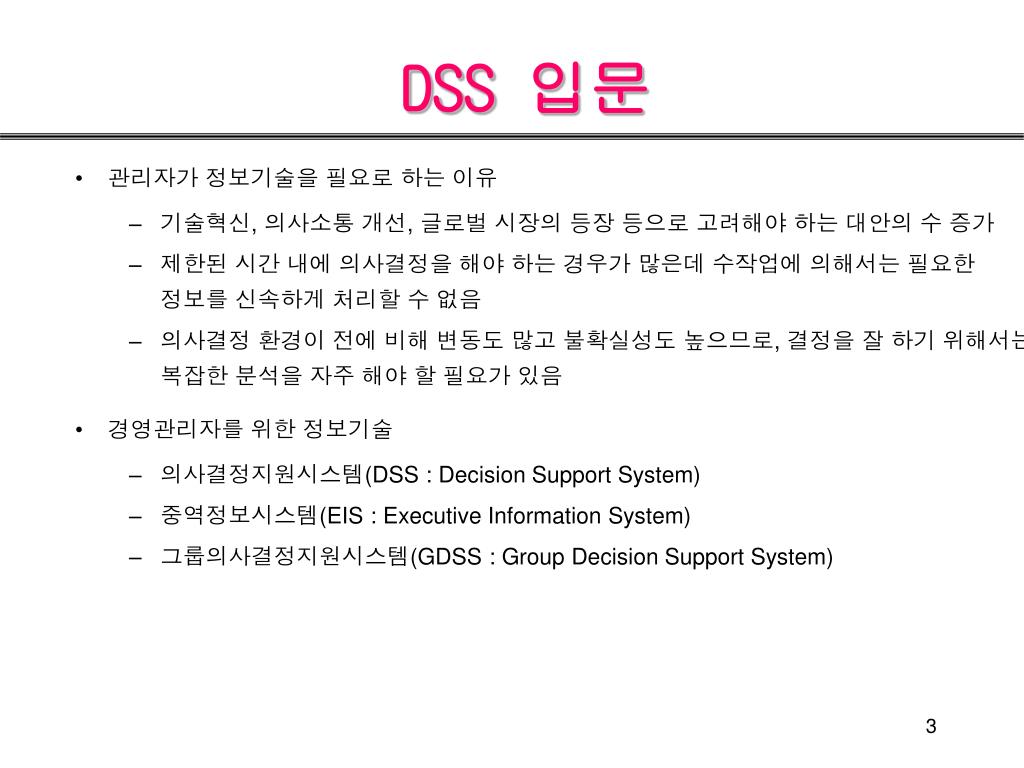 DSS 입문

• 관리자가 정보기술을 필요로 하는 이유

– 기술혁신, 의사소통 개선, 글로벌 시장의 등장 등으로 고려해야 하는 대안의 수 증가

– 제한된 시간 내에 의사결정을 해야 하는 경우가 많은데 수작업에 의해서는 필요한 정보를 신속하게 처리할 수 없음

– 의사결정 환경이 전에 비해 변동도 많고 불확실성도 높으므로, 결정을 잘 하기 위해서는 복잡한 분석을 자주 해야 할 필요가 있음

• 경영관리자를 위한 정보기술

– 의사결정지원시스템(DSS : Decision Support System)

– 중역정보시스템(EIS : Executive Information System)

– 그룹의사결정지원시스템(GDSS : Group Decision Support System)

3